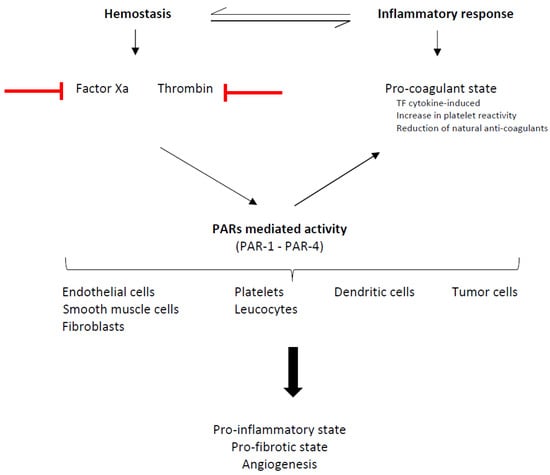 Hemostasis

Inflammatory response

Factor Xa

Thrombin

Pro-coagulant state
TF cytokine-induced
Increase in platelet reactivity
Reduction of natural anti-coagulants

PARs mediated activity
(PAR-1 - PAR-4)

Endothelial cells
Smooth muscle cells
Fibroblasts

Platelets
Leucocytes

Dendritic cells

Tumor cells

Pro-inflammatory state
Pro-fibrotic state
Angiogenesis